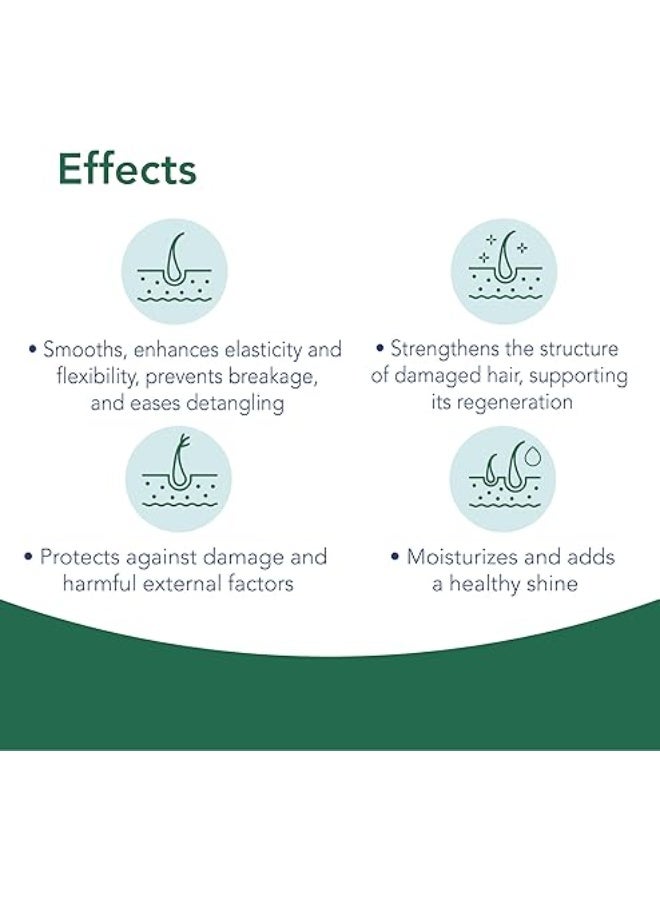 Effects

• Smooths, enhances elasticity and flexibility, prevents breakage, and eases detangling

• Strengthens the structure of damaged hair, supporting its regeneration

• Protects against damage and harmful external factors

• Moisturizes and adds a healthy shine